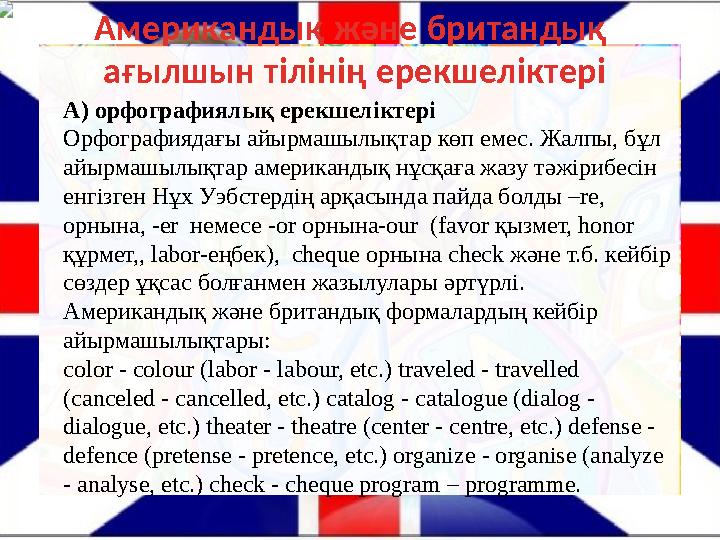 Американдық және британдық ағылшын тілінің ерекшеліктері

А) орфографиялық ерекшеліктері
Орфографиядағы айырмашылықтар көп емес. Жалпы, бұл айырмашылықтар американдық нұсқаға жазу тәжірибесін енгізген Нұх Уэбстердің арқасында пайда болды –re, орнына, -er немесе -or орнына-our (favor қызмет, honor құрмет,, labor-еңбек), cheque орнына check және т.б. кейбір сөздер ұқсас болғанмен жазылулары әртүрлі.
Американдық және британдық формалардың кейбір айырмашылықтары:
color - colour (labor - labour, etc.) traveled - travelled (canceled - cancelled, etc.) catalog - catalogue (dialog - dialogue, etc.) theater - theatre (center - centre, etc.) defense - defence (pretense - pretence, etc.) organize - organise (analyze - analyse, etc.) check - cheque program – programme.